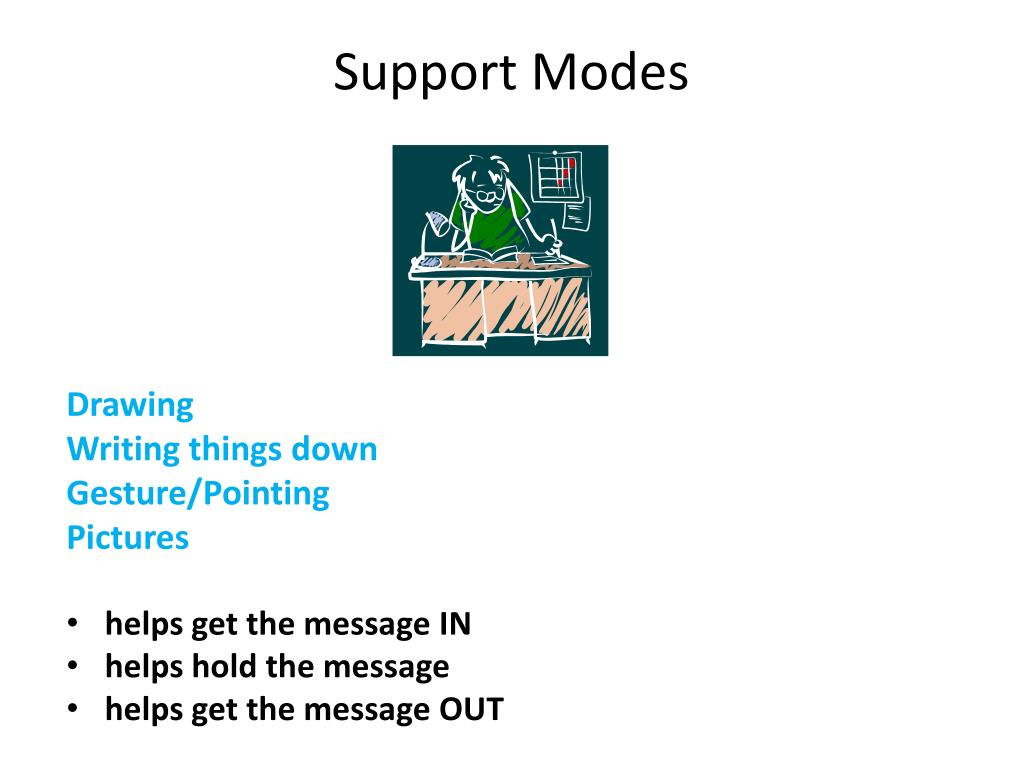 Support Modes

Drawing
Writing things down
Gesture/Pointing
Pictures

• helps get the message IN
• helps hold the message
• helps get the message OUT